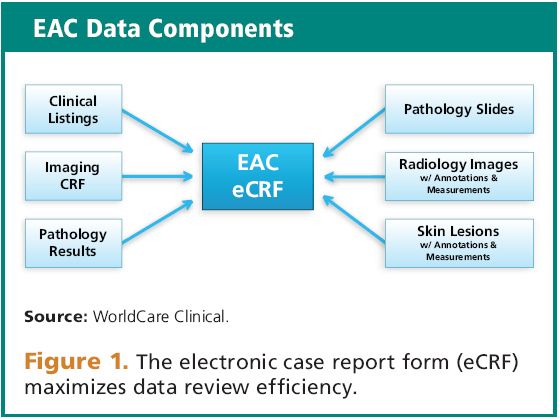 EAC Data Components

Clinical Listings

Imaging CRF

Pathology Results

EAC eCRF

Pathology Slides

Radiology Images w/ Annotations & Measurements

Skin Lesions w/ Annotations & Measurements

Source: WorldCare Clinical.

Figure 1. The electronic case report form (eCRF) maximizes data review efficiency.